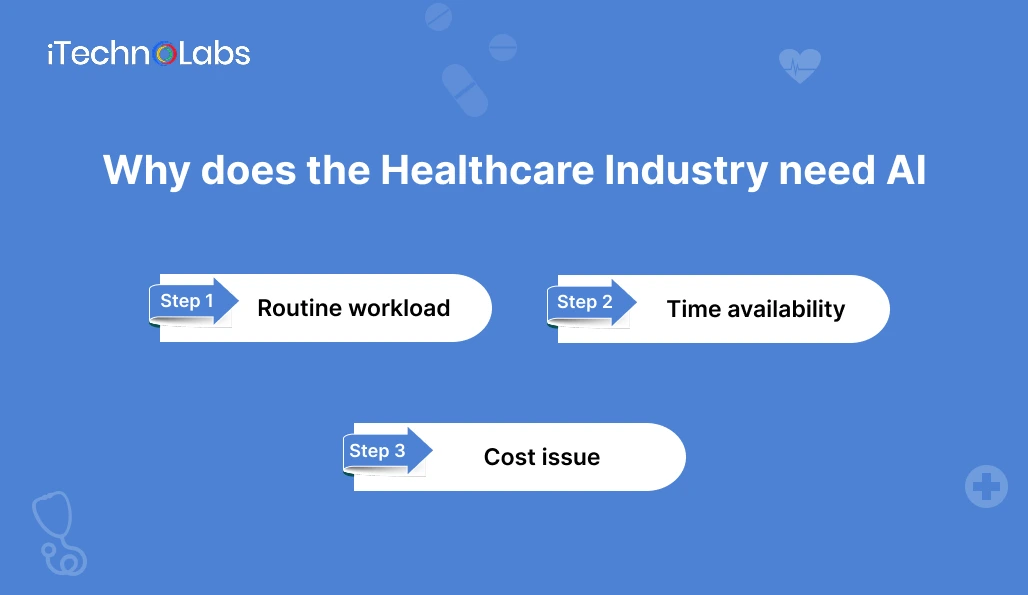 iTechnoLabs

Why does the Healthcare Industry need AI

Step 1 Routine workload

Step 2 Time availability

Step 3 Cost issue